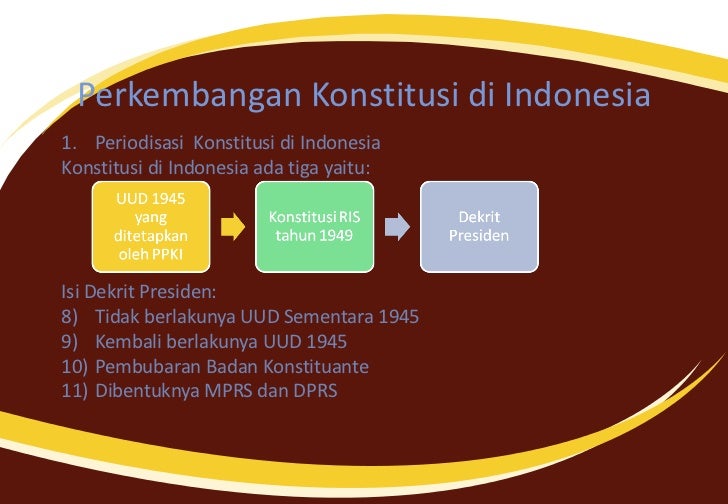 Perkembangan Konstitusi di Indonesia

1. Periodisasi Konstitusi di Indonesia
Konstitusi di Indonesia ada tiga yaitu:

UUD 1945 yang ditetapkan oleh PPKI

Konstitusi RIS tahun 1949

Dekrit Presiden

Isi Dekrit Presiden:
8) Tidak berlakunya UUD Sementara 1945
9) Kembali berlakunya UUD 1945
10) Pembubaran Badan Konstituante
11) Dibentuknya MPRS dan DPRS